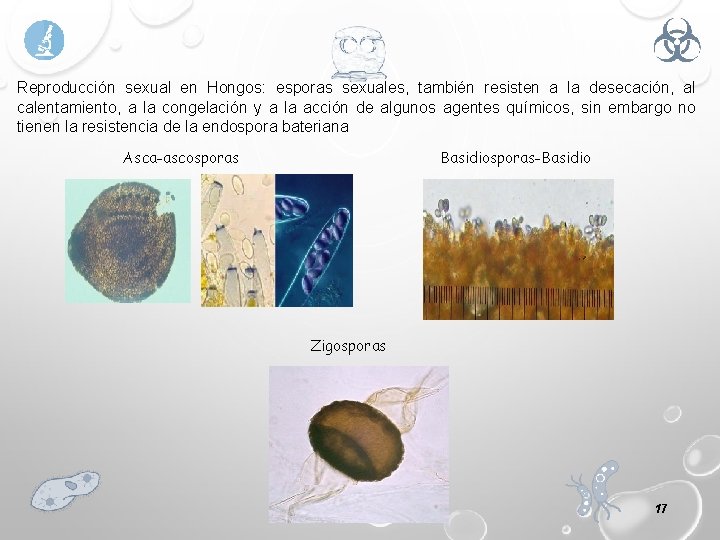 Reproducción sexual en Hongos: esporas sexuales, también resisten a la desecación, al calentamiento, a la congelación y a la acción de algunos agentes químicos, sin embargo no tienen la resistencia de la endospora bateriana

Asca-ascosporas

Basidiosporas-Basidio

Zigosporas

17